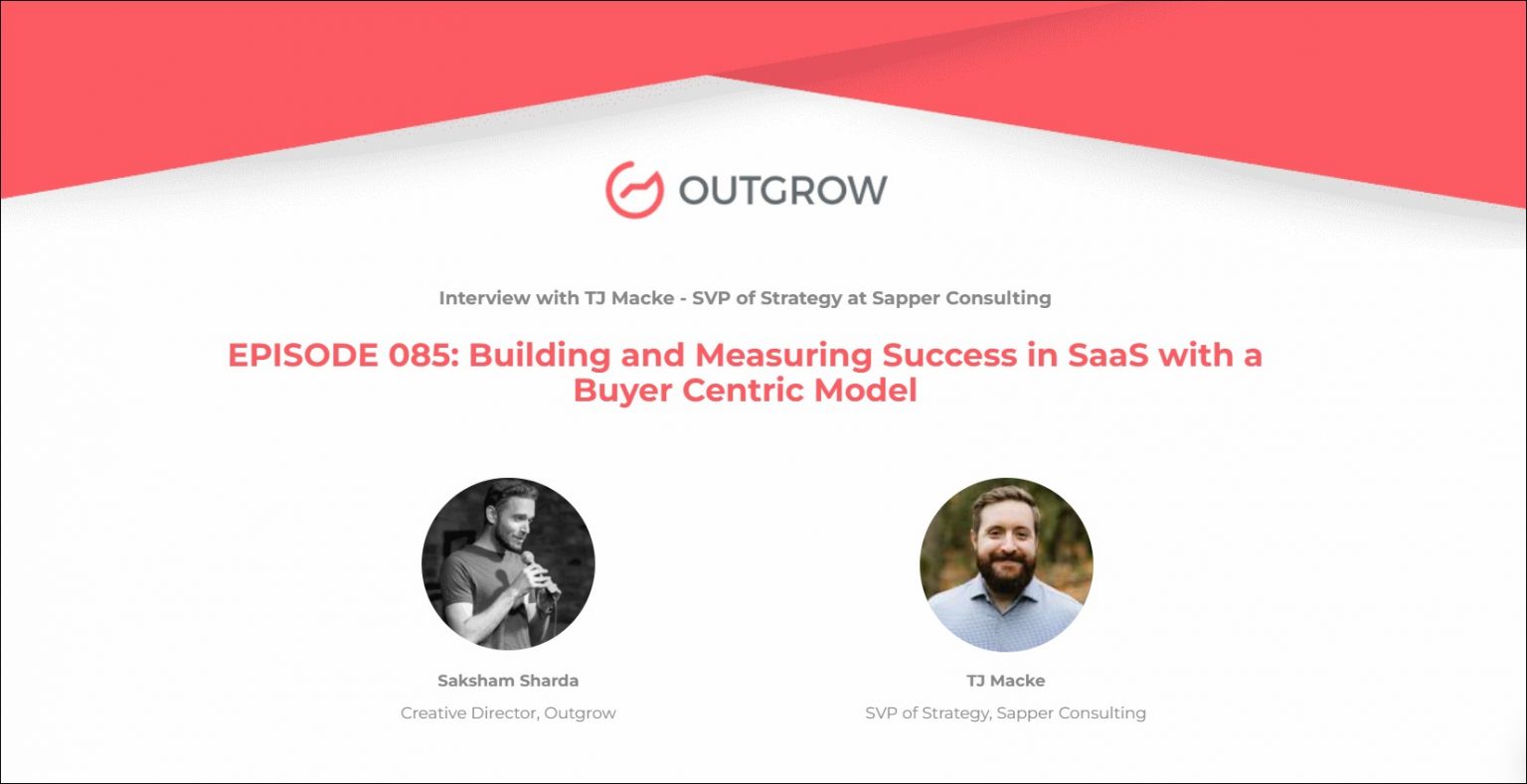 OUTGROW

Interview with TJ Macke - SVP of Strategy at Sapper Consulting

EPISODE 085: Building and Measuring Success in SaaS with a Buyer Centric Model

Saksham Sharda

Creative Director, Outgrow

TJ Macke

SVP of Strategy, Sapper Consulting